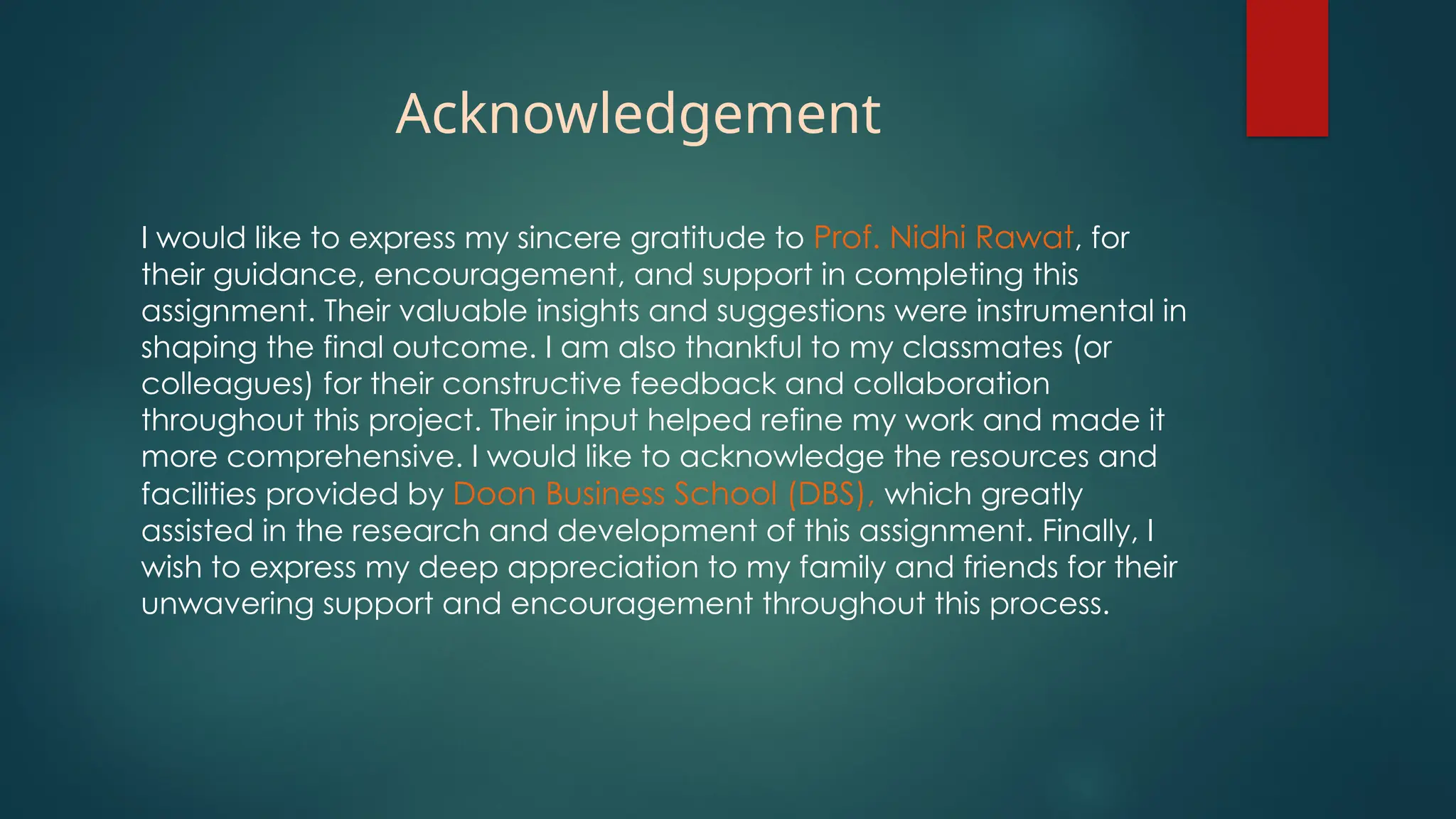 Acknowledgement

I would like to express my sincere gratitude to Prof. Nidhi Rawat, for their guidance, encouragement, and support in completing this assignment. Their valuable insights and suggestions were instrumental in shaping the final outcome. I am also thankful to my classmates (or colleagues) for their constructive feedback and collaboration throughout this project. Their input helped refine my work and made it more comprehensive. I would like to acknowledge the resources and facilities provided by Doon Business School (DBS), which greatly assisted in the research and development of this assignment. Finally, I wish to express my deep appreciation to my family and friends for their unwavering support and encouragement throughout this process.